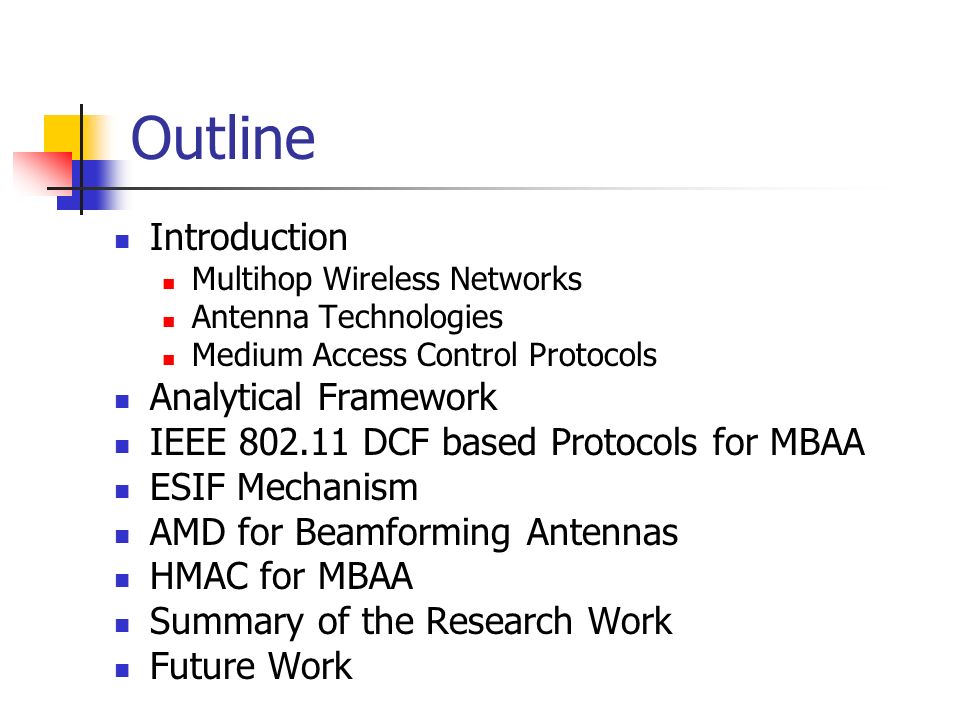 Outline

- Introduction
  - Multihop Wireless Networks
  - Antenna Technologies
  - Medium Access Control Protocols
- Analytical Framework
- IEEE 802.11 DCF based Protocols for MBAA
- ESIF Mechanism
- AMD for Beamforming Antennas
- HMAC for MBAA
- Summary of the Research Work
- Future Work